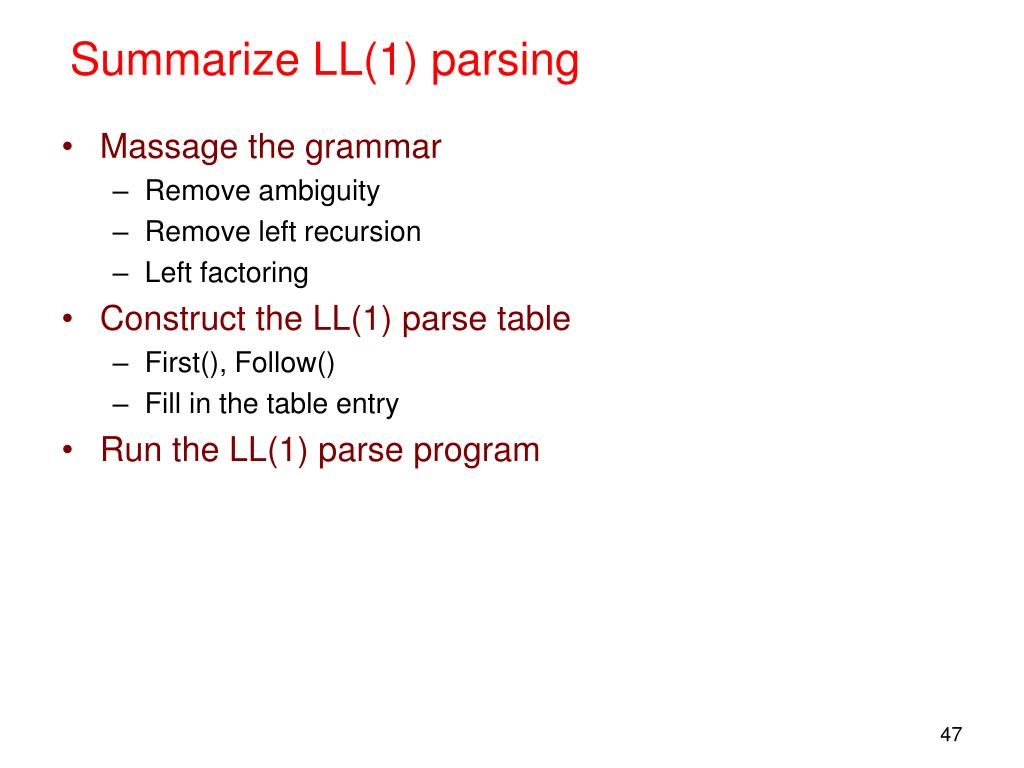 Summarize LL(1) parsing

• Massage the grammar
 – Remove ambiguity
 – Remove left recursion
 – Left factoring
• Construct the LL(1) parse table
 – First(), Follow()
 – Fill in the table entry
• Run the LL(1) parse program

47